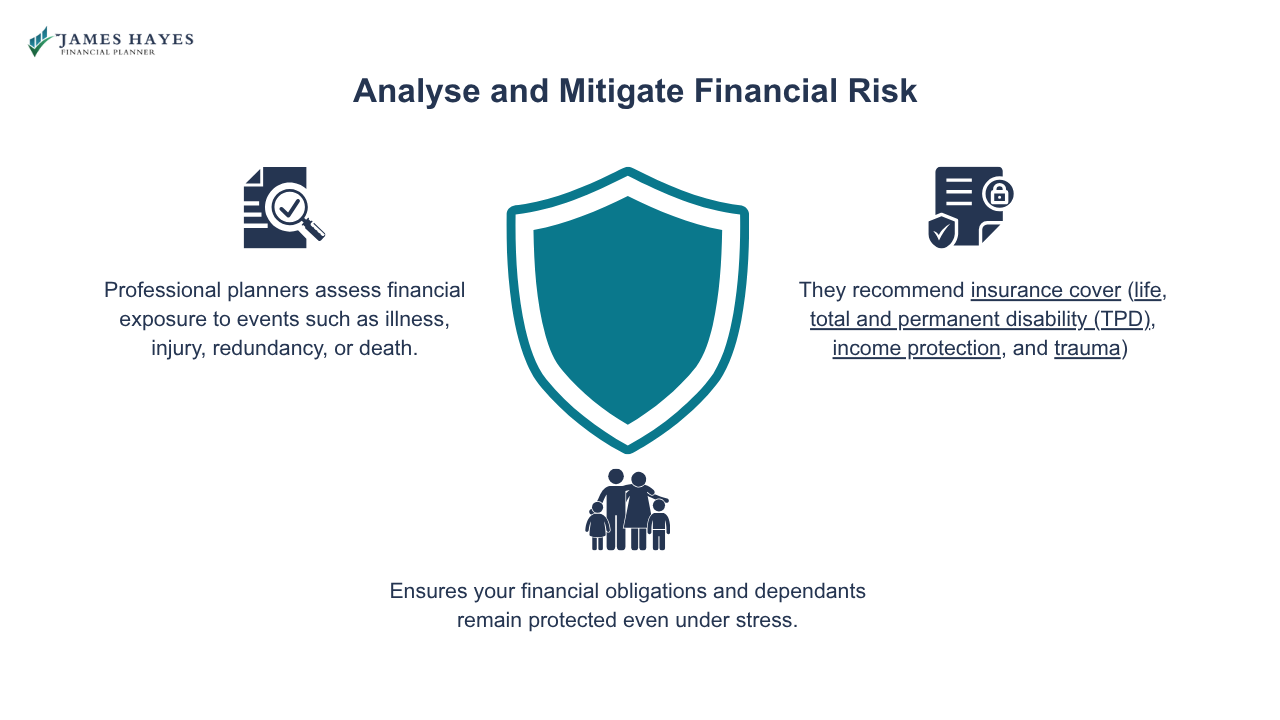 JAMES HAYES
FINANCIAL PLANNER

Analyse and Mitigate Financial Risk

Professional planners assess financial exposure to events such as illness, injury, redundancy, or death.

They recommend insurance cover (life, total and permanent disability (TPD), income protection, and trauma)

Ensures your financial obligations and dependants remain protected even under stress.